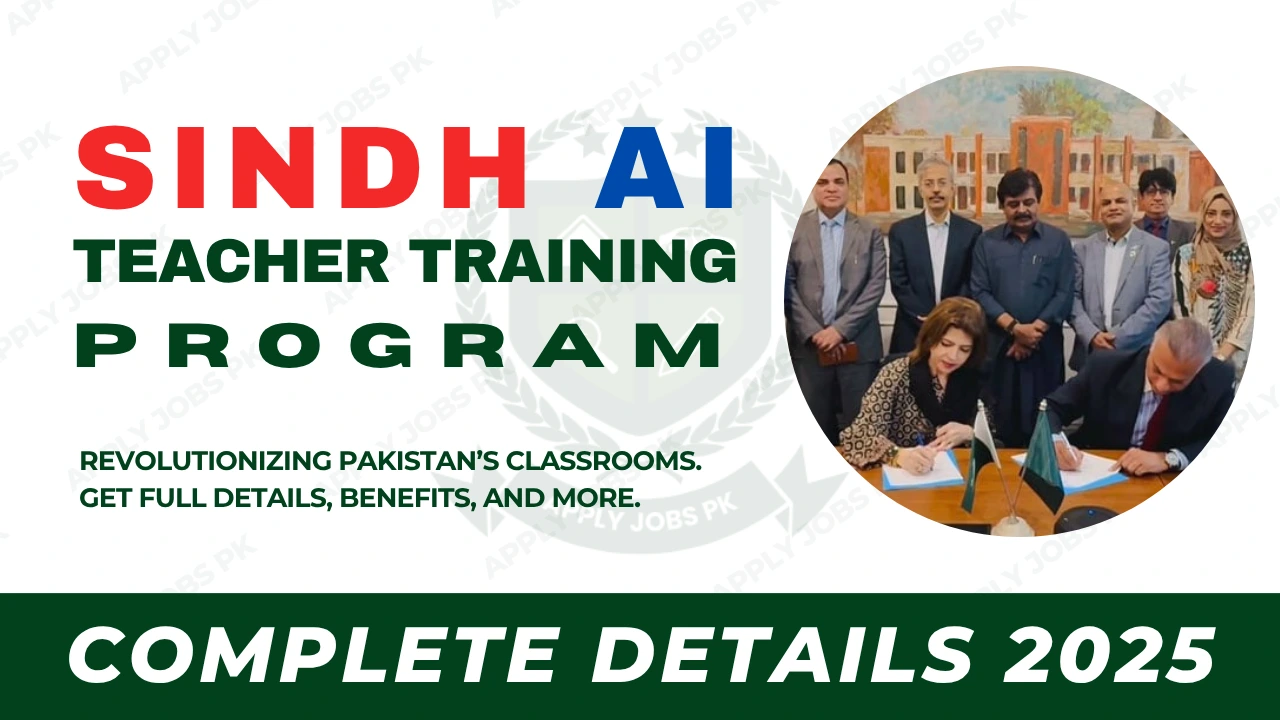 SINDH AI
TEACHER TRAINING
PROGRAM

REVOLUTIONIZING PAKISTAN'S CLASSROOMS. GET FULL DETAILS, BENEFITS, AND MORE.

COMPLETE DETAILS 2025

APPLY JOBS PK